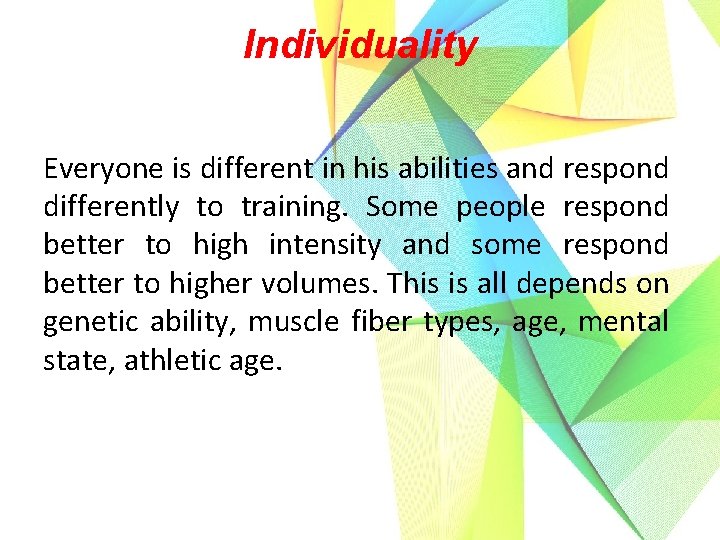 Individuality

Everyone is different in his abilities and respond differently to training. Some people respond better to high intensity and some respond better to higher volumes. This is all depends on genetic ability, muscle fiber types, age, mental state, athletic age.